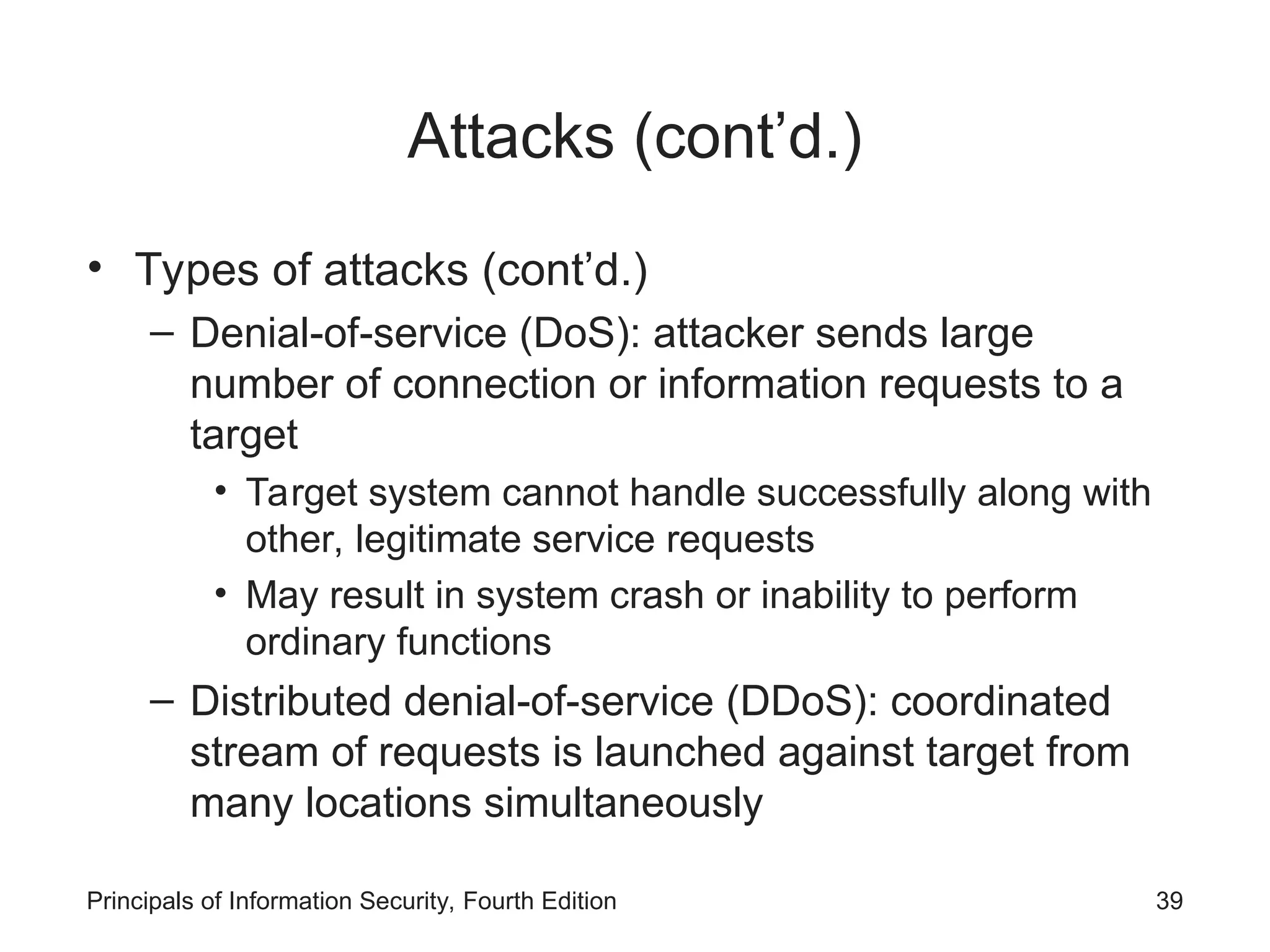 Attacks (cont’d.)

• Types of attacks (cont’d.)

– Denial-of-service (DoS): attacker sends large number of connection or information requests to a target

• Target system cannot handle successfully along with other, legitimate service requests

• May result in system crash or inability to perform ordinary functions

– Distributed denial-of-service (DDoS): coordinated stream of requests is launched against target from many locations simultaneously

Principals of Information Security, Fourth Edition

39